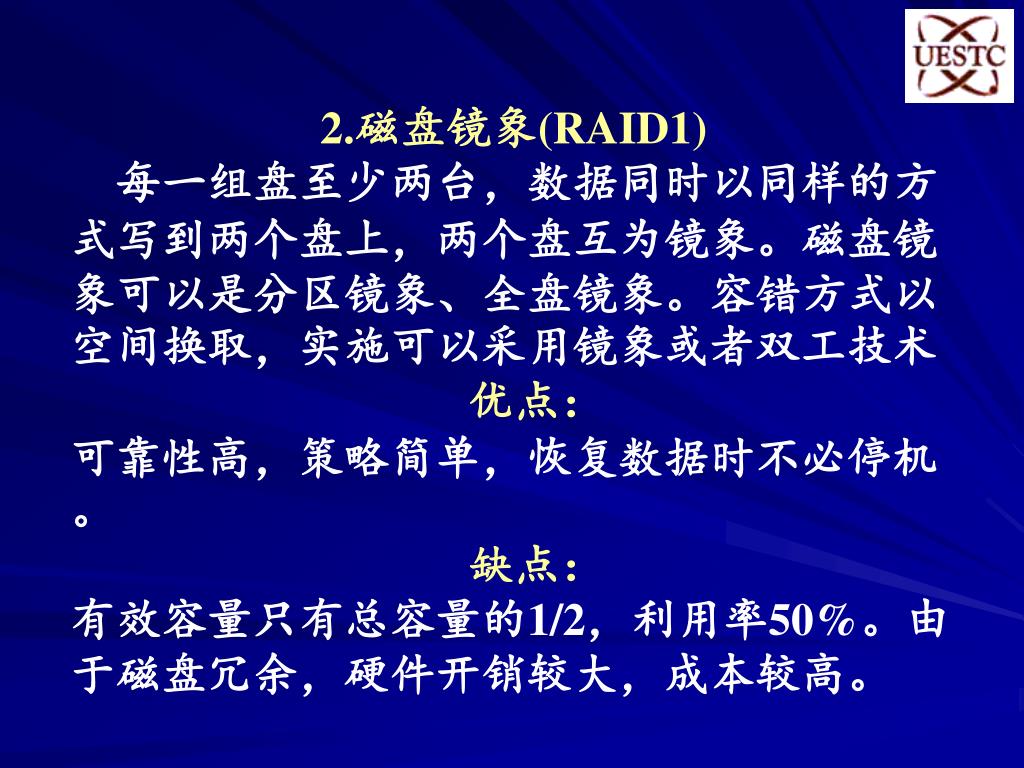 UESTC

2.磁盘镜象(RAID1)

每一组盘至少两台，数据同时以同样的方式写到两个盘上，两个盘互为镜象。磁盘镜象可以是分区镜象、全盘镜象。容错方式以空间换取，实施可以采用镜象或者双工技术

优点：

可靠性高，策略简单，恢复数据时不必停机。

缺点：

有效容量只有总容量的1/2，利用率50%。由于磁盘冗余，硬件开销较大，成本较高。